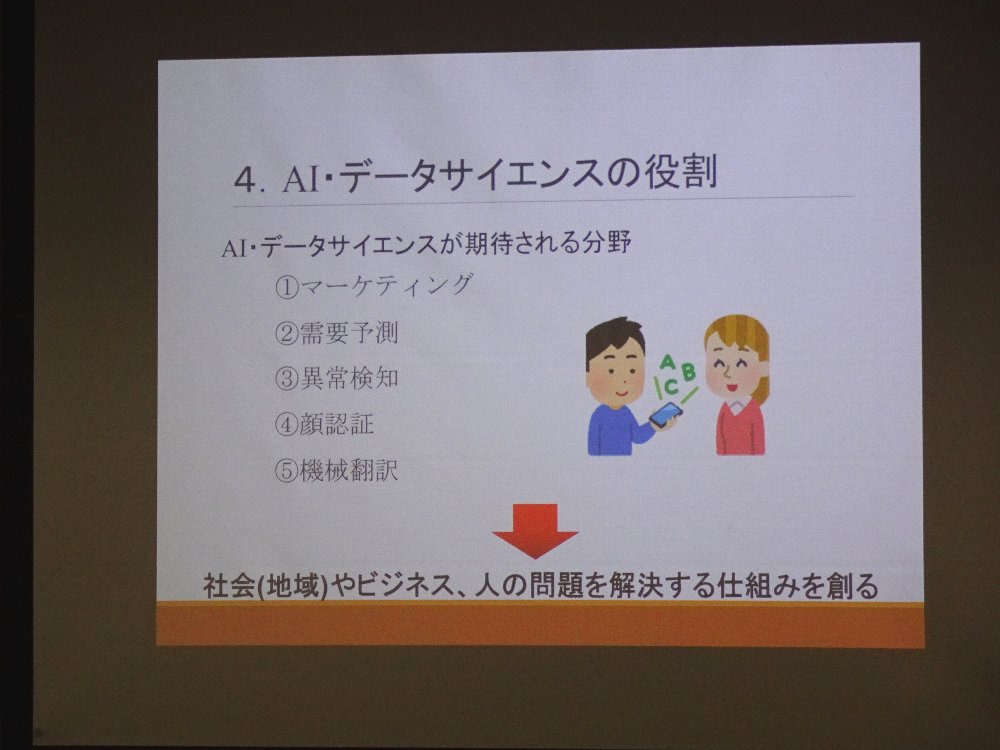 4. AI･データサイエンスの役割

AI･データサイエンスが期待される分野

①マーケティング

②需要予測

③異常検知

④顔認証

⑤機械翻訳

A B C

社会(地域)やビジネス、人の問題を解決する仕組みを創る